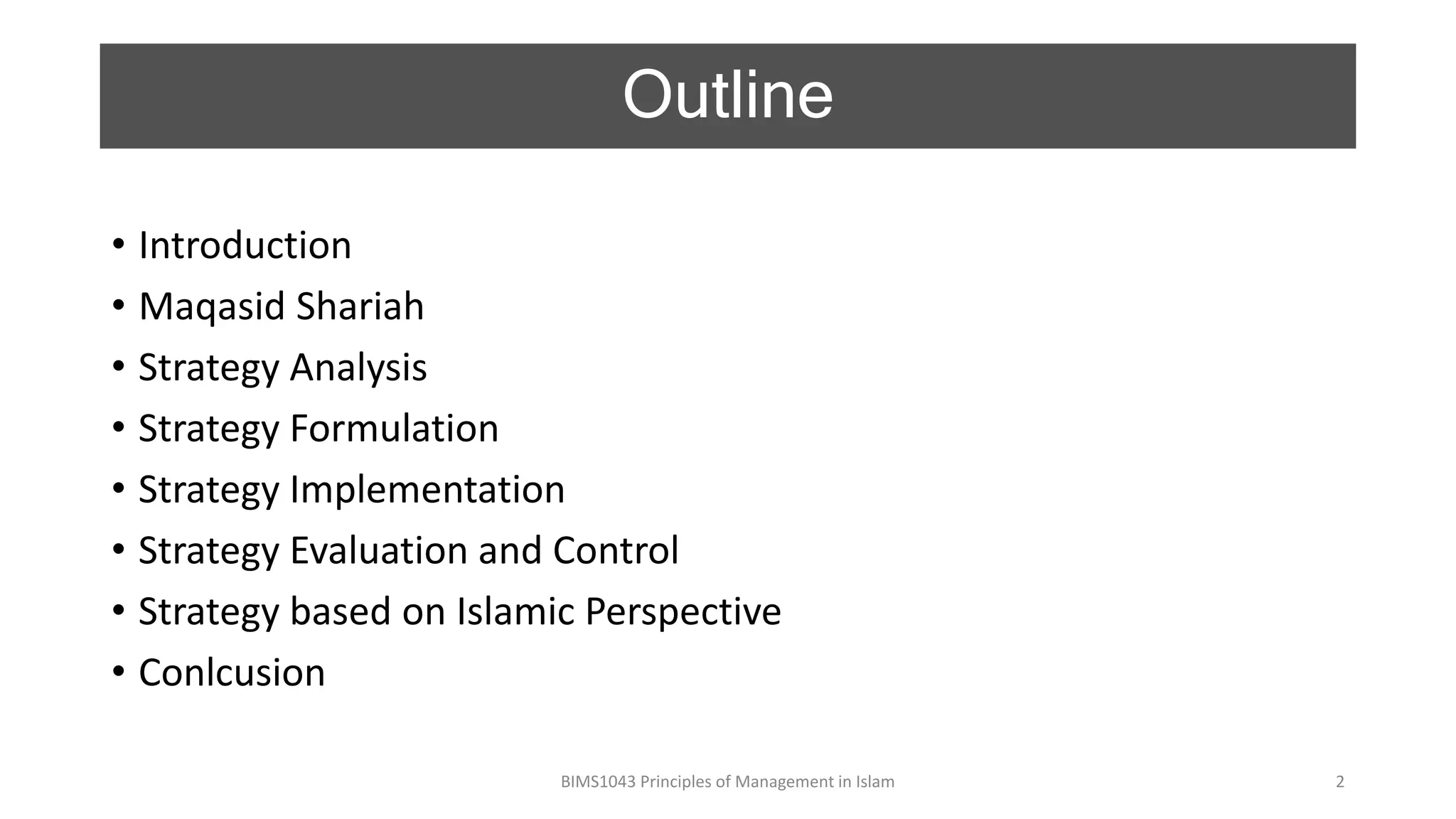 Outline

• Introduction
• Maqasid Shariah
• Strategy Analysis
• Strategy Formulation
• Strategy Implementation
• Strategy Evaluation and Control
• Strategy based on Islamic Perspective
• Conlcusion

BIMS1043 Principles of Management in Islam

2